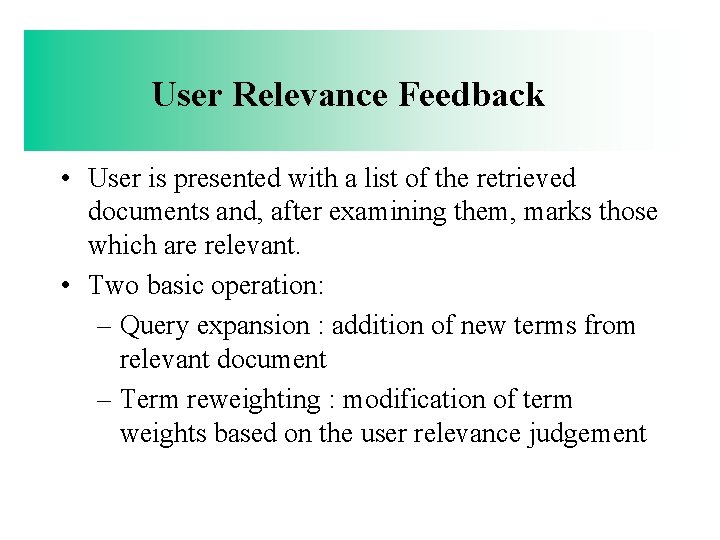 User Relevance Feedback

• User is presented with a list of the retrieved documents and, after examining them, marks those which are relevant.

• Two basic operation:

– Query expansion : addition of new terms from relevant document

– Term reweighting : modification of term weights based on the user relevance judgement